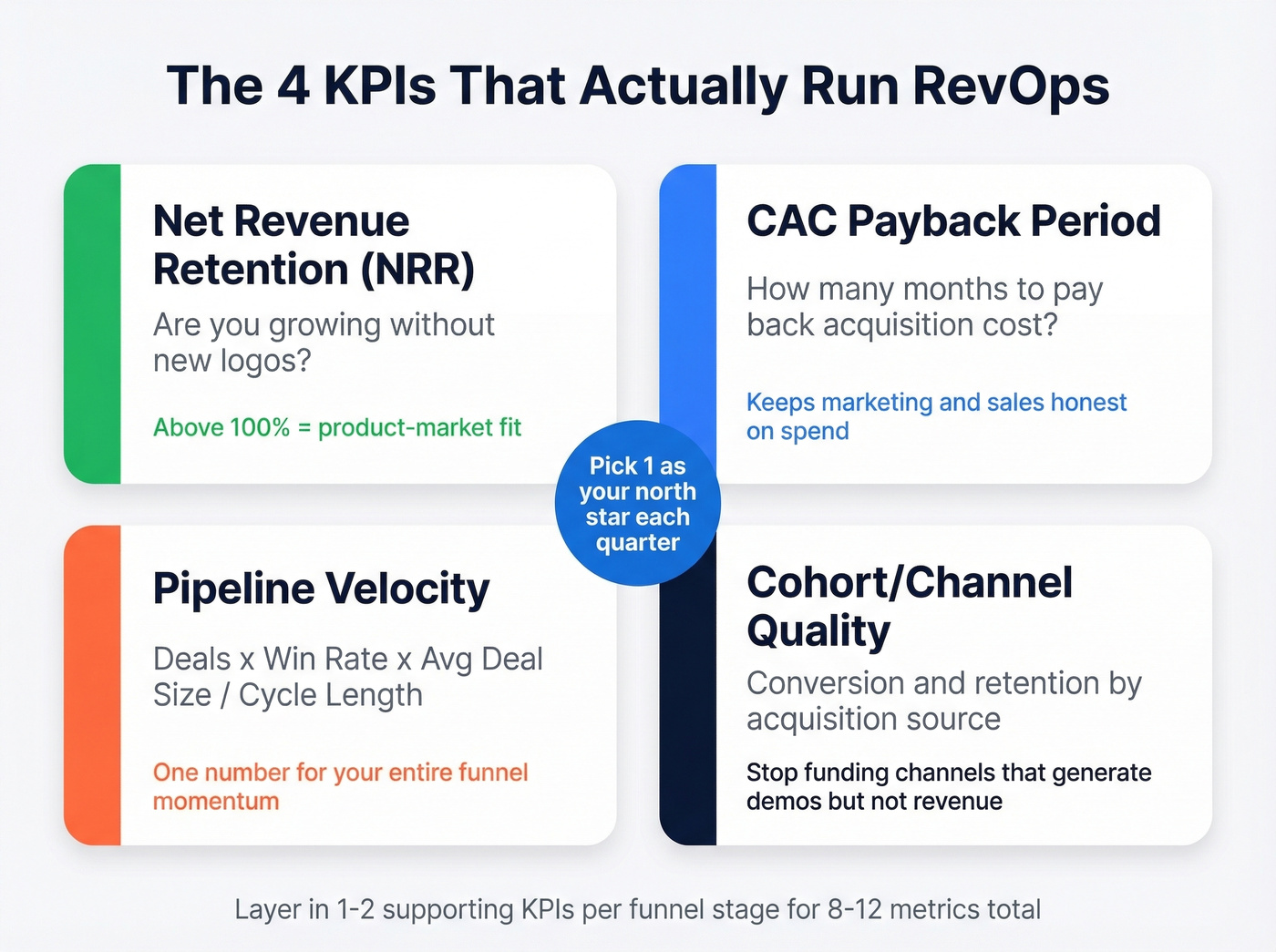 The 4 KPIs That Actually Run RevOps

Net Revenue Retention (NRR)

Are you growing without new logos?

Above 100% = product-market fit

CAC Payback Period

How many months to pay back acquisition cost?

Keeps marketing and sales honest on spend

Pick 1 as your north star each quarter

Pipeline Velocity

Deals x Win Rate x Avg Deal Size / Cycle Length

One number for your entire funnel momentum

Cohort/Channel Quality

Conversion and retention by acquisition source

Stop funding channels that generate demos but not revenue

Layer in 1-2 supporting KPIs per funnel stage for 8-12 metrics total